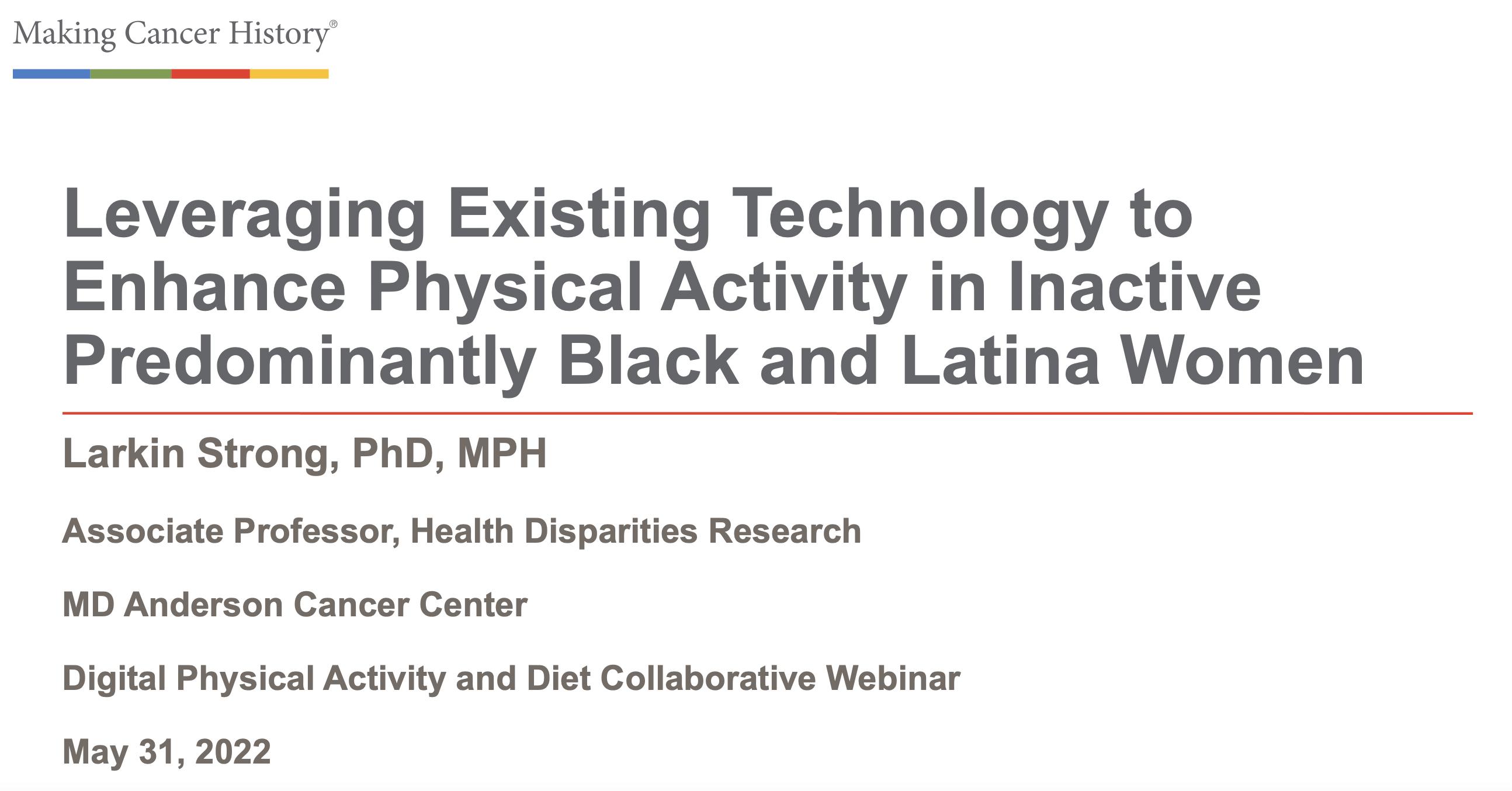 Making Cancer History®

Leveraging Existing Technology to Enhance Physical Activity in Inactive Predominantly Black and Latina Women

Larkin Strong, PhD, MPH

Associate Professor, Health Disparities Research

MD Anderson Cancer Center

Digital Physical Activity and Diet Collaborative Webinar

May 31, 2022